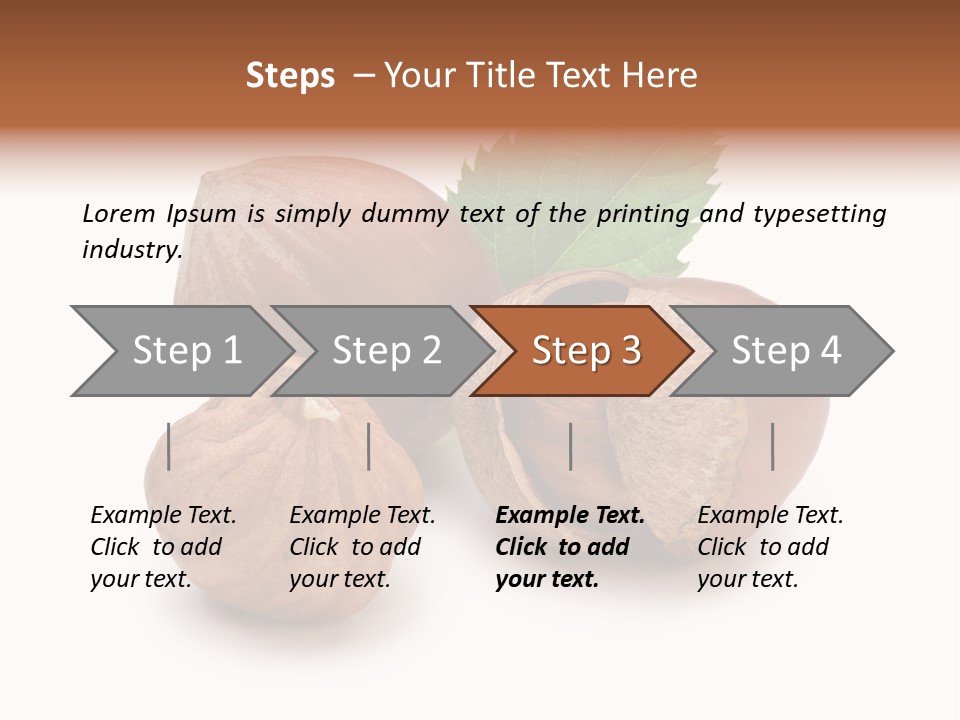 Steps – Your Title Text Here

Lorem Ipsum is simply dummy text of the printing and typesetting industry.

Step 1

Step 2

Step 3

Step 4

Example Text. Click to add your text.

Example Text. Click to add your text.

Example Text. Click to add your text.

Example Text. Click to add your text.